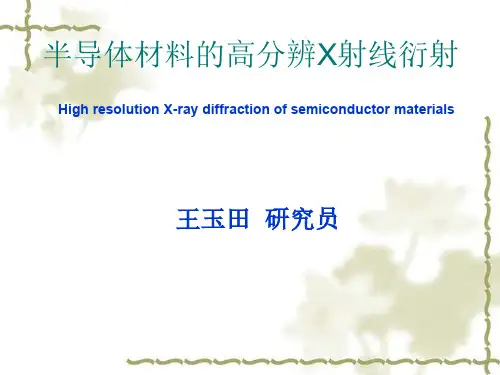 半导体材料的高分辨X射线衍射

High resolution X-ray diffraction of semiconductor materials

王玉田 研究员